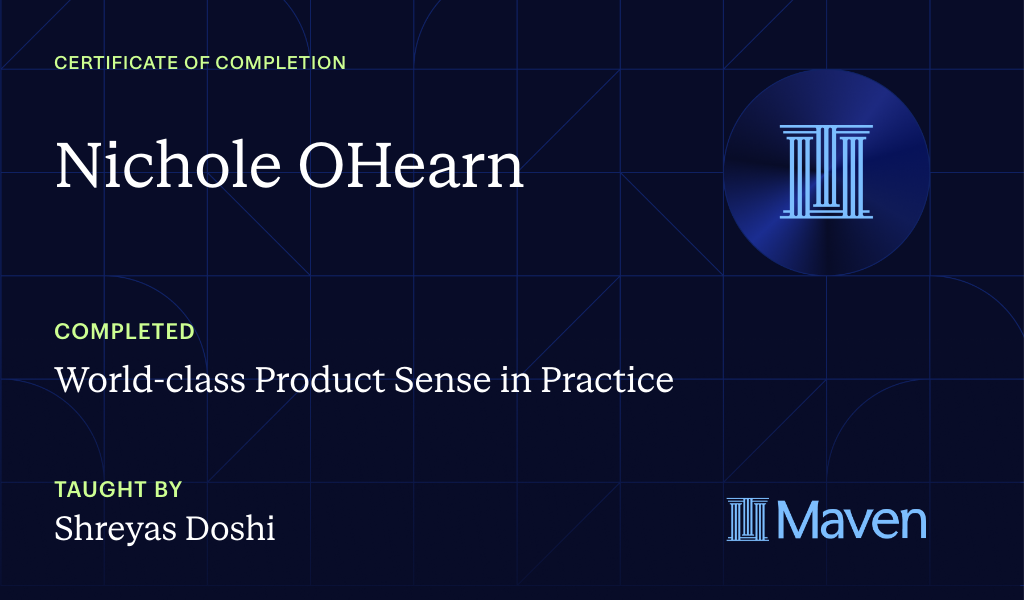 CERTIFICATE OF COMPLETION

Nichole OHearn

COMPLETED

World-class Product Sense in Practice

TAUGHT BY

Shreyas Doshi

Maven